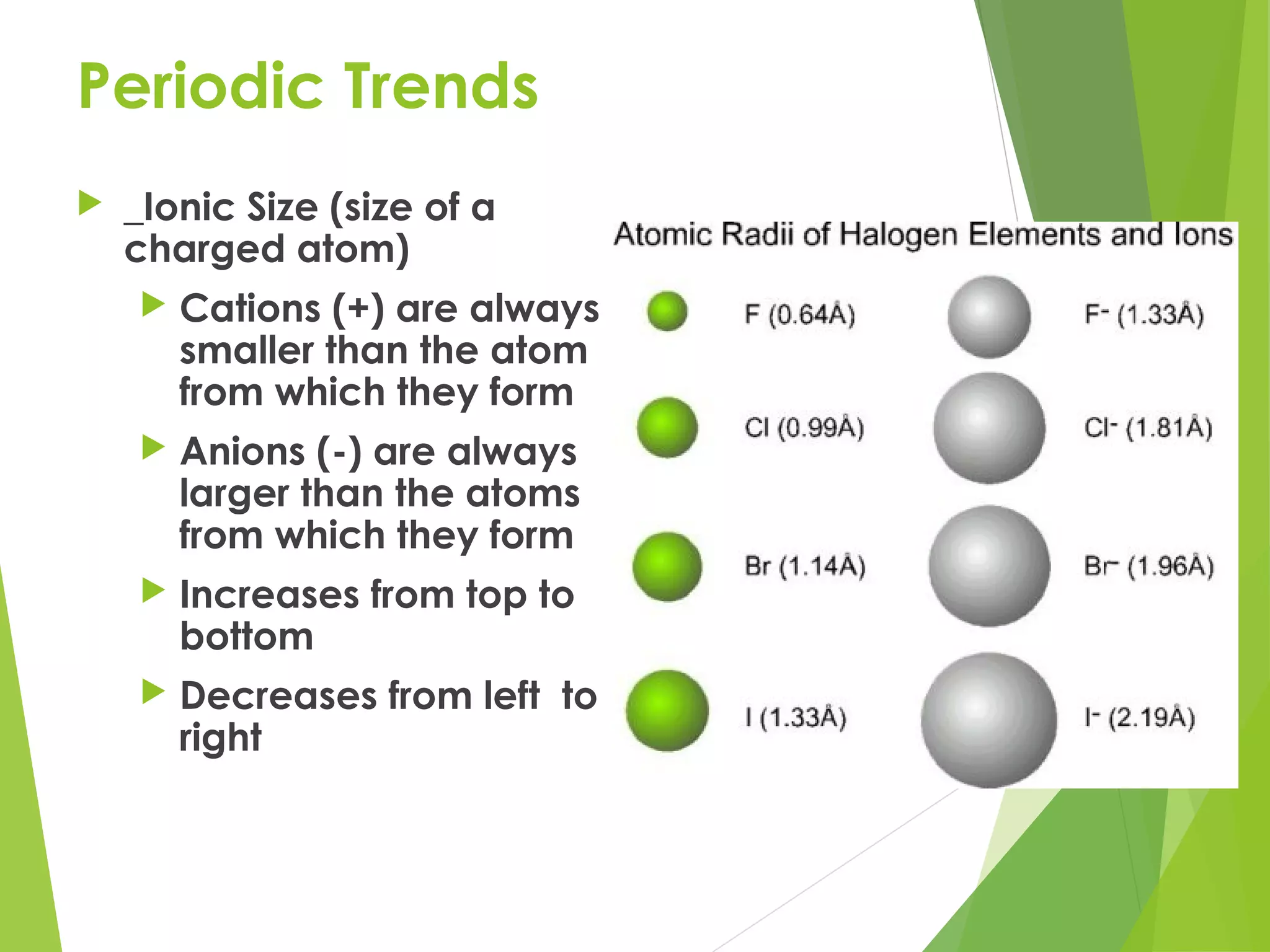 Periodic Trends

_Ionic Size (size of a charged atom)

Cations (+) are always smaller than the atom from which they form

Anions (-) are always larger than the atoms from which they form

Increases from top to bottom

Decreases from left  to right

Atomic Radii of Halogen Elements and Ions

F (0.64Å)

F$^-$ (1.33Å)

Cl (0.99Å)

Cl$^-$ (1.81Å)

Br (1.14Å)

Br$^-$ (1.96Å)

I (1.33Å)

I$^-$ (2.19Å)